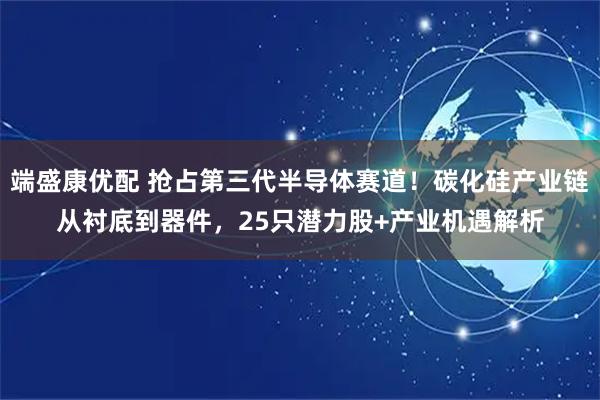 端盛康优配 抢占第三代半导体赛道！碳化硅产业链从衬底到器件，25只潜力股+产业机遇解析